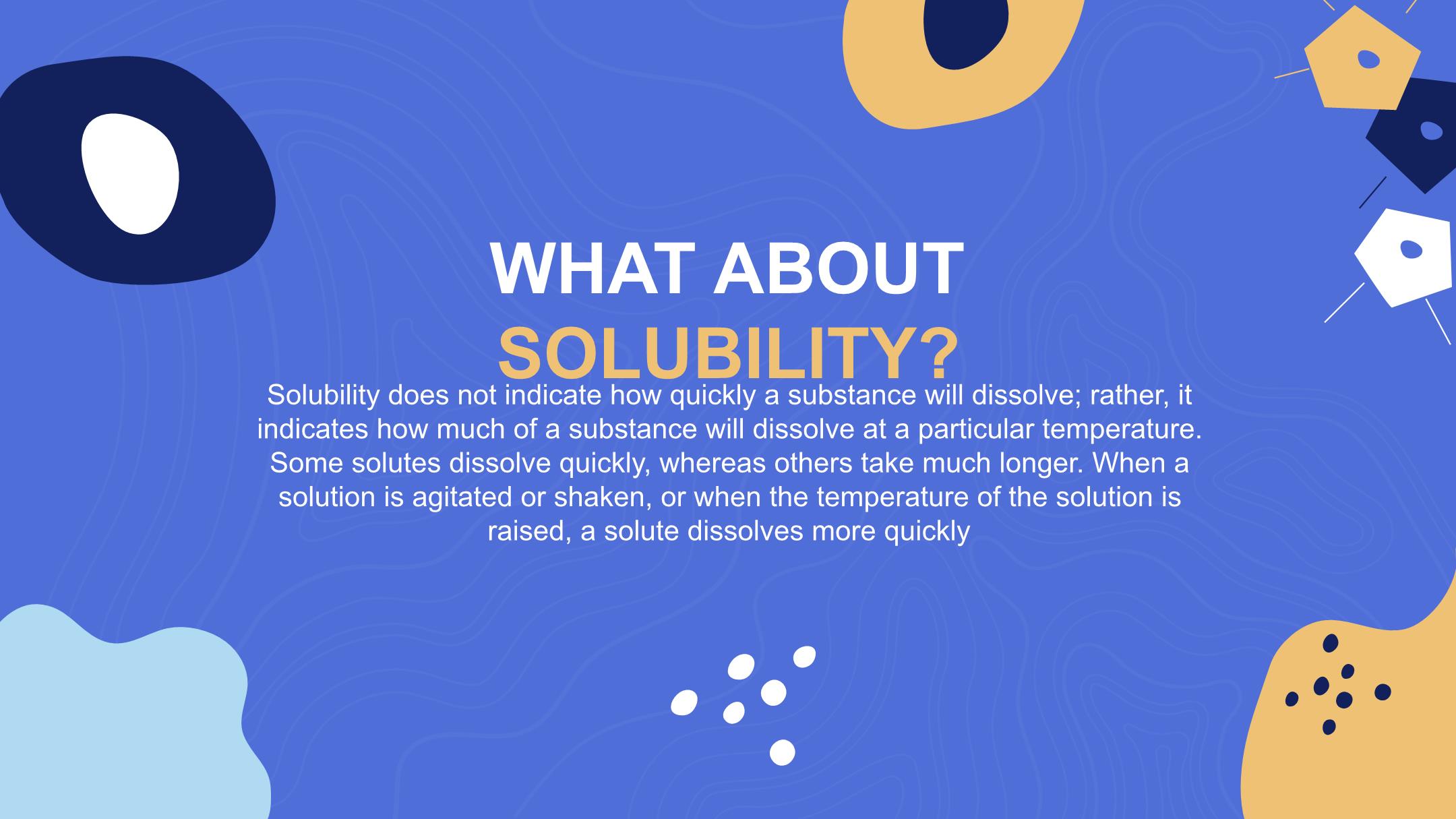 WHAT ABOUT SOLUBILITY?

Solubility does not indicate how quickly a substance will dissolve; rather, it indicates how much of a substance will dissolve at a particular temperature. Some solutes dissolve quickly, whereas others take much longer. When a solution is agitated or shaken, or when the temperature of the solution is raised, a solute dissolves more quickly